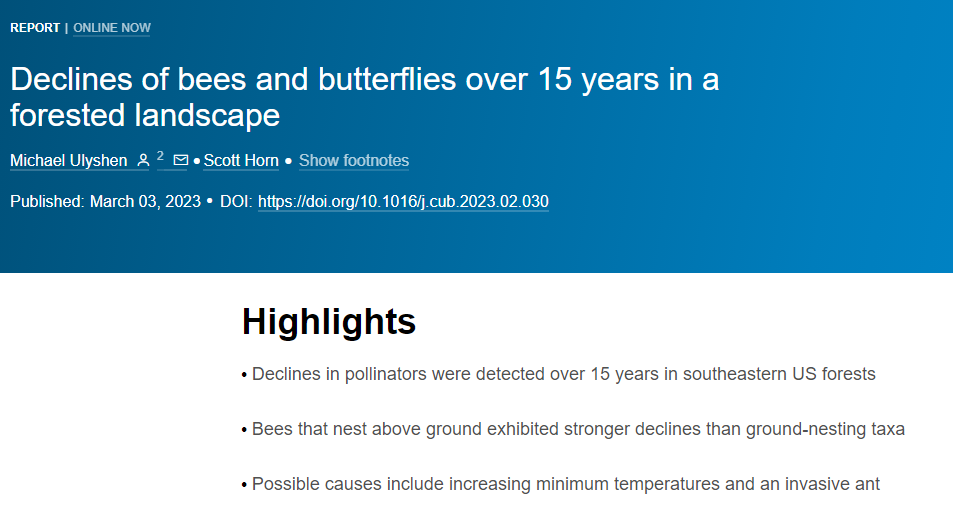 REPORT | ONLINE NOW

Declines of bees and butterflies over 15 years in a forested landscape

Michael Ulyshen 2 • Scott Horn • Show footnotes

Published: March 03, 2023 • DOI: https://doi.org/10.1016/j.cub.2023.02.030

Highlights

• Declines in pollinators were detected over 15 years in southeastern US forests

• Bees that nest above ground exhibited stronger declines than ground-nesting taxa

• Possible causes include increasing minimum temperatures and an invasive ant